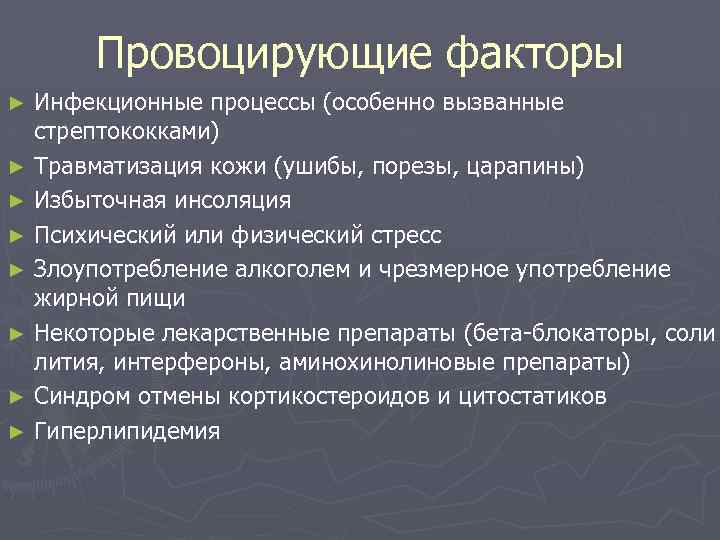 Провоцирующие факторы

► Инфекционные процессы (особенно вызванные стрептококками)
► Травматизация кожи (ушибы, порезы, царапины)
► Избыточная инсоляция
► Психический или физический стресс
► Злоупотребление алкоголем и чрезмерное употребление жирной пищи
► Некоторые лекарственные препараты (бета-блокаторы, соли лития, интерфероны, аминохинолиновые препараты)
► Синдром отмены кортикостероидов и цитостатиков
► Гиперлипидемия